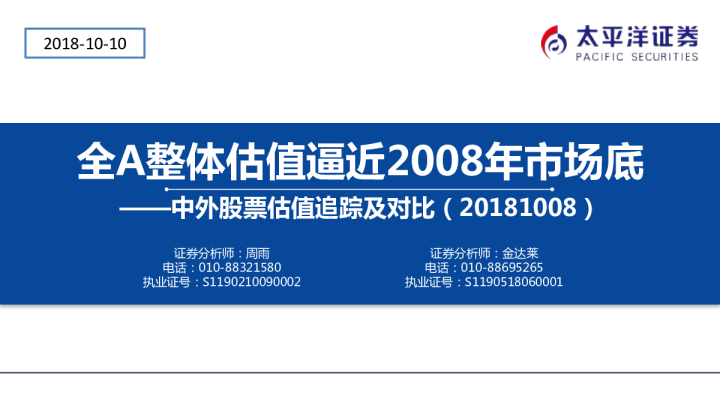 2018-10-10

太平洋证券
PACIFIC SECURITIES

全A整体估值逼近2008年市场底
——中外股票估值追踪及对比（20181008）

证券分析师：周雨
电话：010-88321580
执业证号：S1190210090002

证券分析师：金达莱
电话：010-88695265
执业证号：S1190518060001